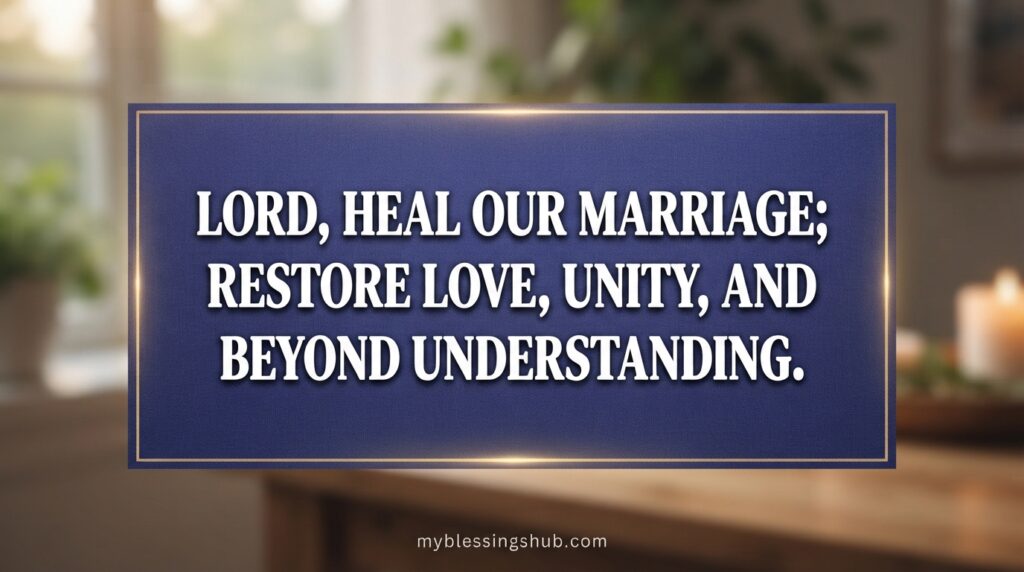 LORD, HEAL OUR MARRIAGE; RESTORE LOVE, UNITY, AND BEYOND UNDERSTANDING.

myblessingshub.com